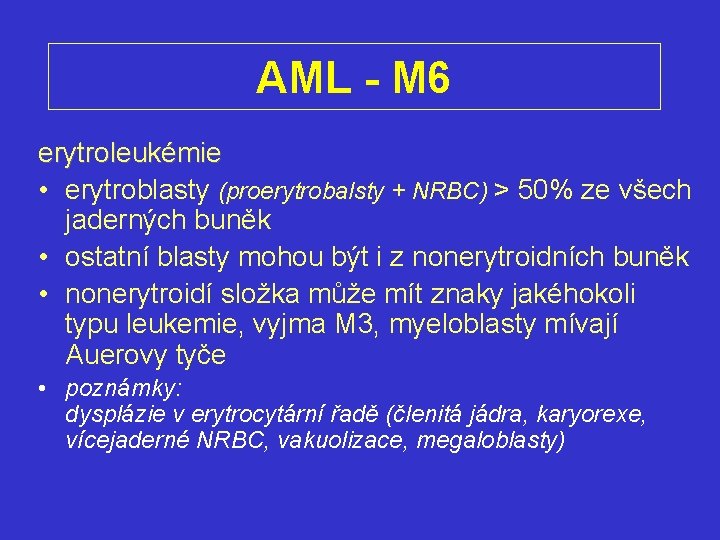 AML - M6

erytroleukémie

• erytroblasty (proerytrobalsty + NRBC) > 50% ze všech jaderných buněk
• ostatní blasty mohou být i z nonerytroidních buněk
• nonerytroidí složka může mít znaky jakéhokoli typu leukemie, vyjma M3, myeloblasty mívají Auerovy tyče
• poznámky:
dysplázie v erytrocytární řadě (členitá jádra, karyorexe, vícejaderné NRBC, vakuolizace, megaloblasty)